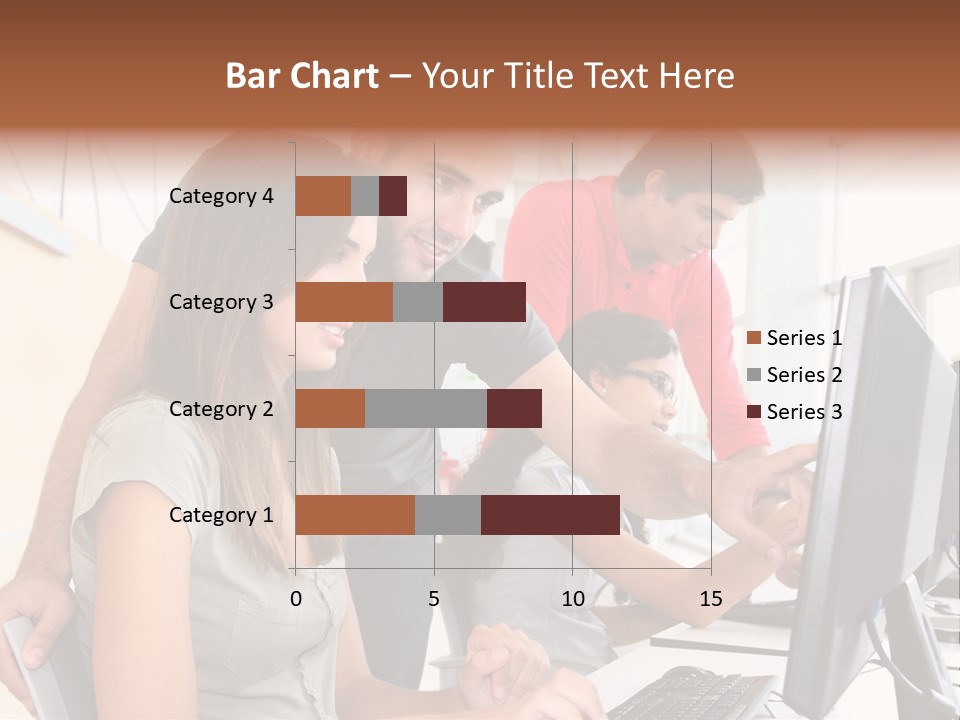 Bar Chart – Your Title Text Here

Category 4
Category 3
Category 2
Category 1

0
5
10
15

Series 1
Series 2
Series 3